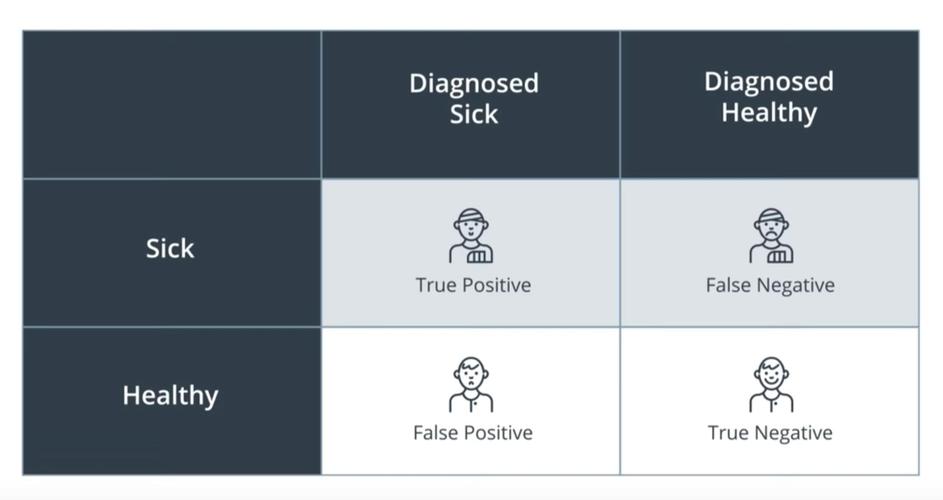 | | Diagnosed Sick | Diagnosed Healthy |
|---|---|---|
| Sick | True Positive | False Negative |
| Healthy | False Positive | True Negative |